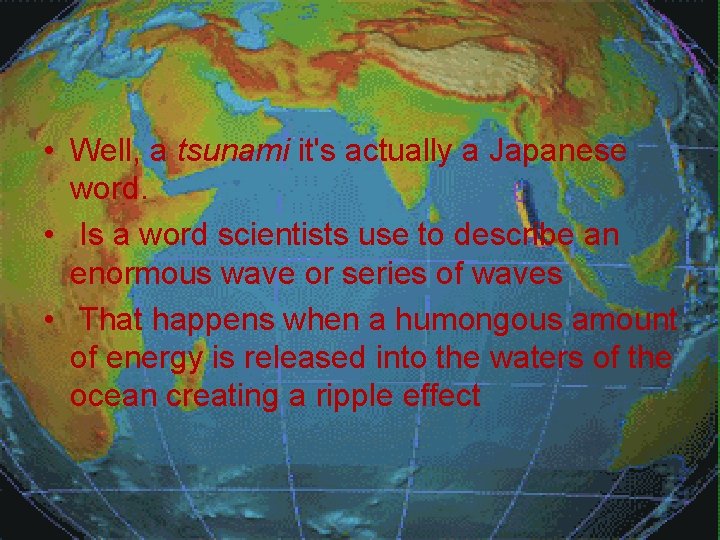 • Well, a tsunami it's actually a Japanese word.

• Is a word scientists use to describe an enormous wave or series of waves

• That happens when a humongous amount of energy is released into the waters of the ocean creating a ripple effect